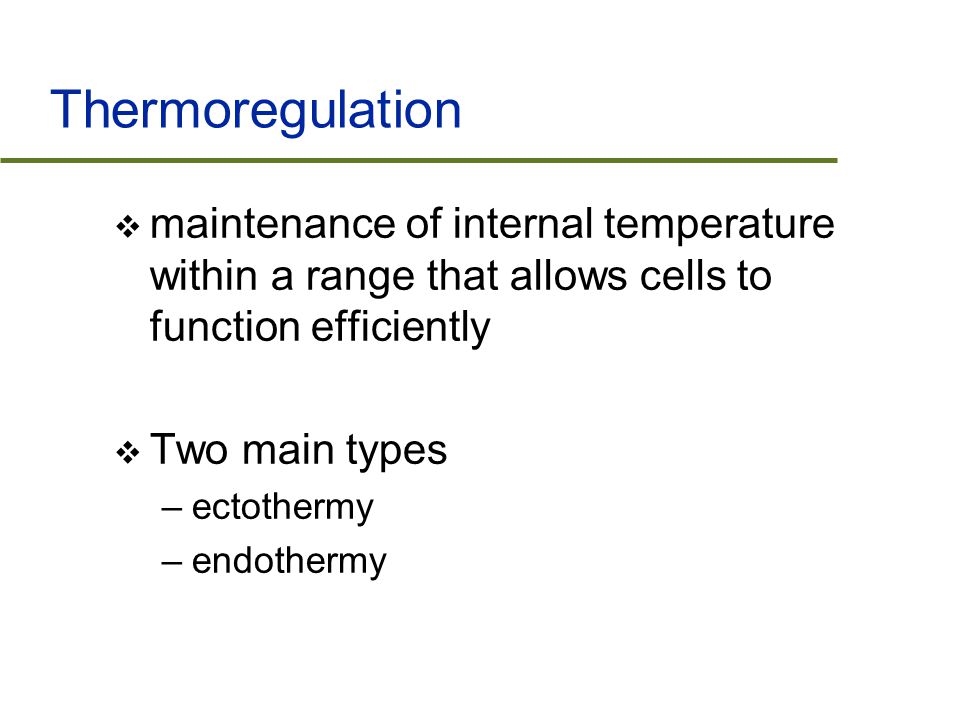 Thermoregulation

❖ maintenance of internal temperature within a range that allows cells to function efficiently

❖ Two main types
– ectothermy
– endothermy